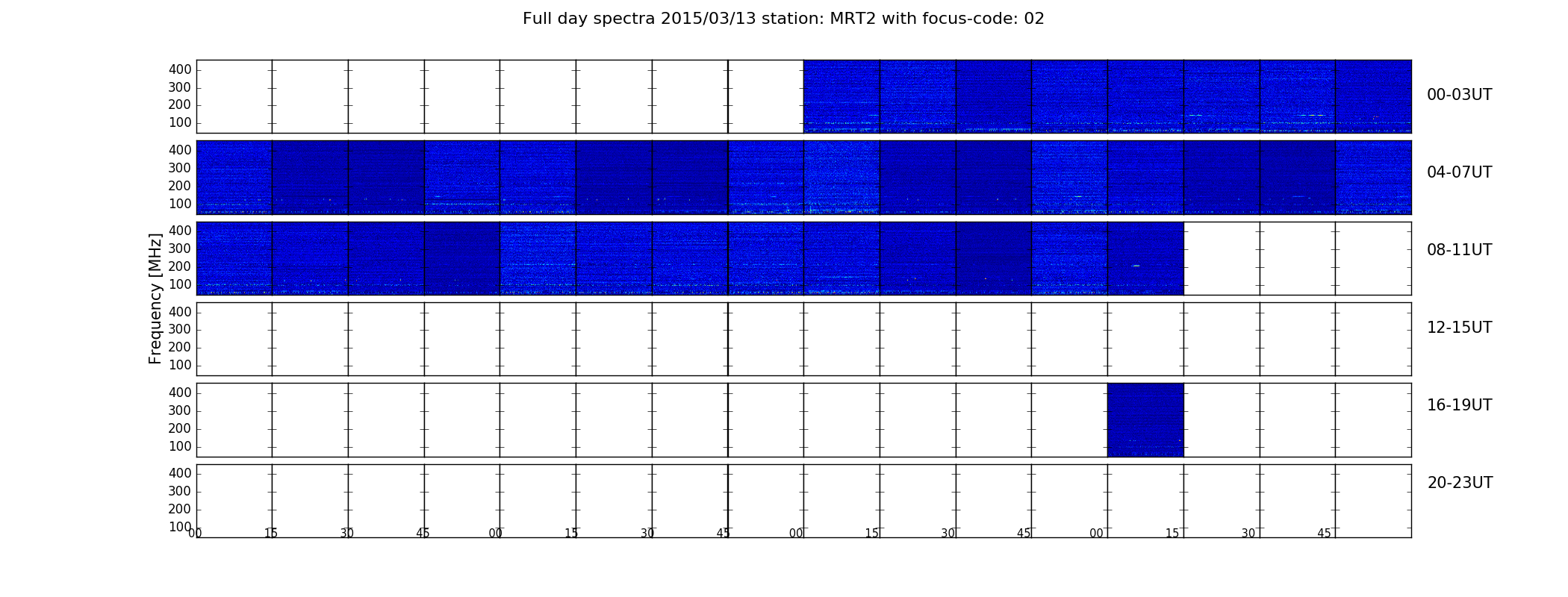 Full day spectra 2015/03/13 station: MRT2 with focus-code: 02

Frequency [MHz]

400
300
200
100
00-03UT

400
300
200
100
04-07UT

400
300
200
100
08-11UT

400
300
200
100
12-15UT

400
300
200
100
16-19UT

400
300
200
100
20-23UT

00 15 30 45 00 15 30 45 00 15 30 45 00 15 30 45